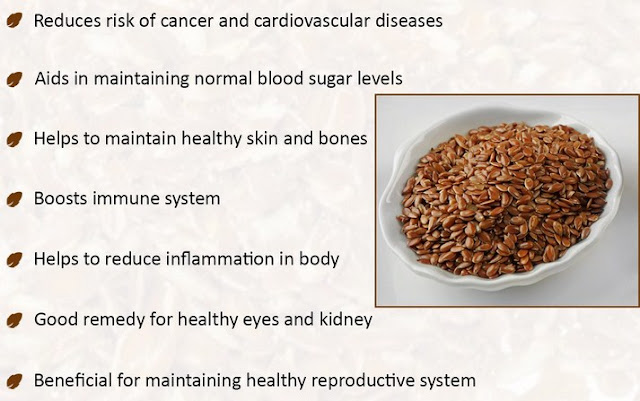 Reduces risk of cancer and cardiovascular diseases

Aids in maintaining normal blood sugar levels

Helps to maintain healthy skin and bones

Boosts immune system

Helps to reduce inflammation in body

Good remedy for healthy eyes and kidney

Beneficial for maintaining healthy reproductive system